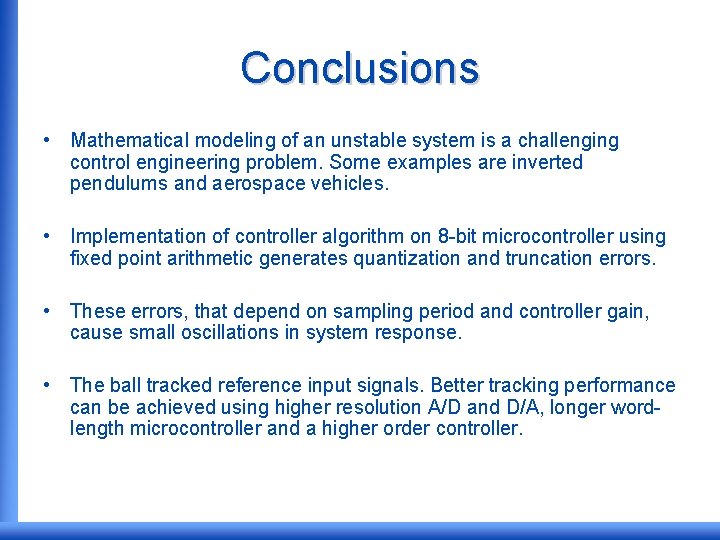 Conclusions

• Mathematical modeling of an unstable system is a challenging control engineering problem. Some examples are inverted pendulums and aerospace vehicles.

• Implementation of controller algorithm on 8-bit microcontroller using fixed point arithmetic generates quantization and truncation errors.

• These errors, that depend on sampling period and controller gain, cause small oscillations in system response.

• The ball tracked reference input signals. Better tracking performance can be achieved using higher resolution A/D and D/A, longer word-length microcontroller and a higher order controller.